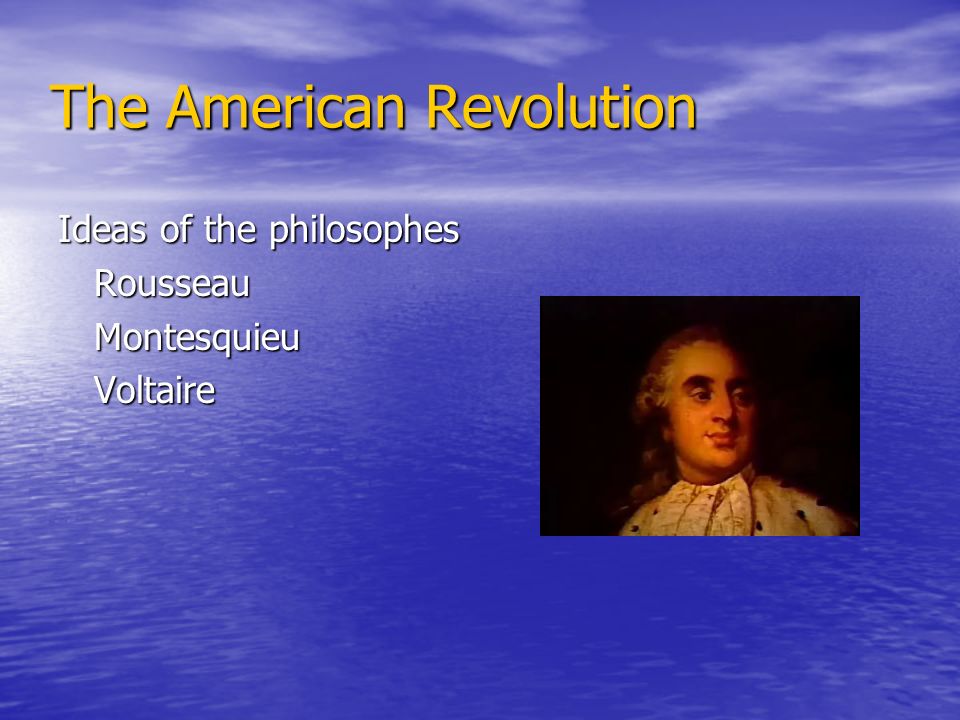 The American Revolution

Ideas of the philosophes

Rousseau

Montesquieu

Voltaire